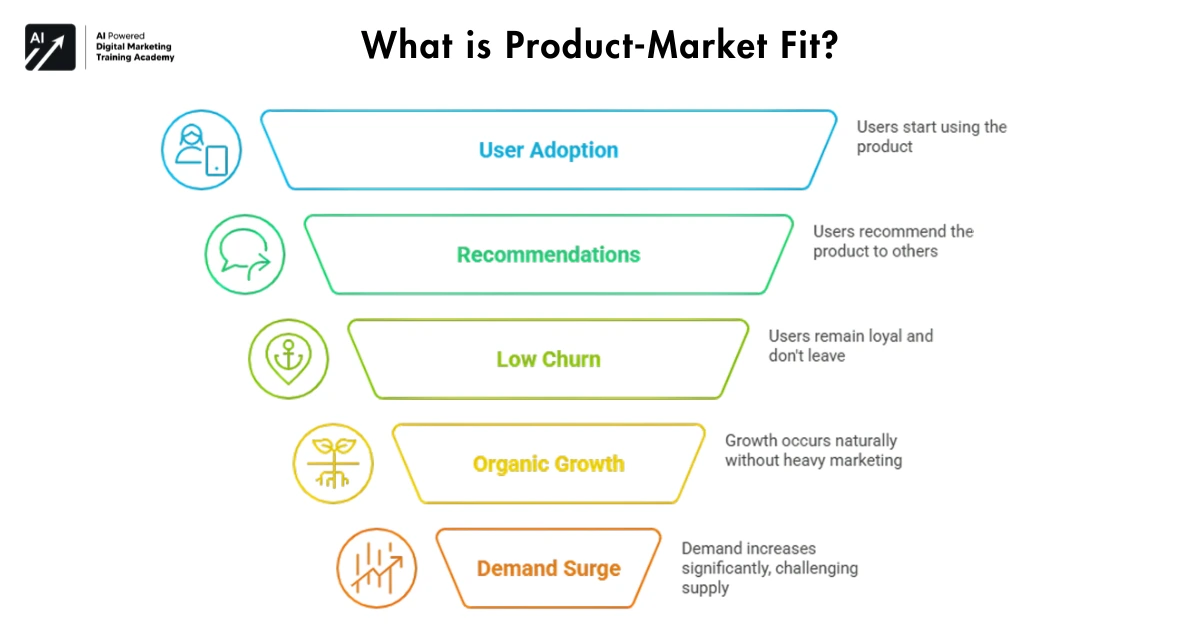 AI

AI Powered
Digital Marketing
Training Academy

What is Product-Market Fit?

User Adoption

Users start using the product

Recommendations

Users recommend the product to others

Low Churn

Users remain loyal and don't leave

Organic Growth

Growth occurs naturally without heavy marketing

Demand Surge

Demand increases significantly, challenging supply